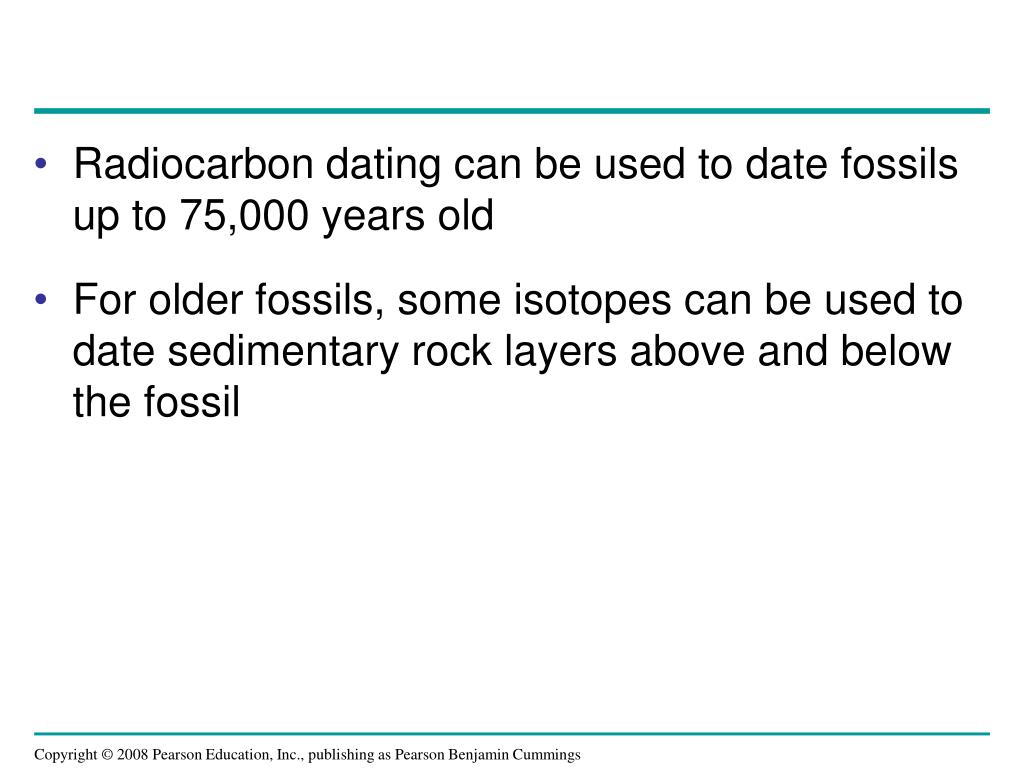 • Radiocarbon dating can be used to date fossils up to 75,000 years old

• For older fossils, some isotopes can be used to date sedimentary rock layers above and below the fossil

Copyright © 2008 Pearson Education, Inc., publishing as Pearson Benjamin Cummings